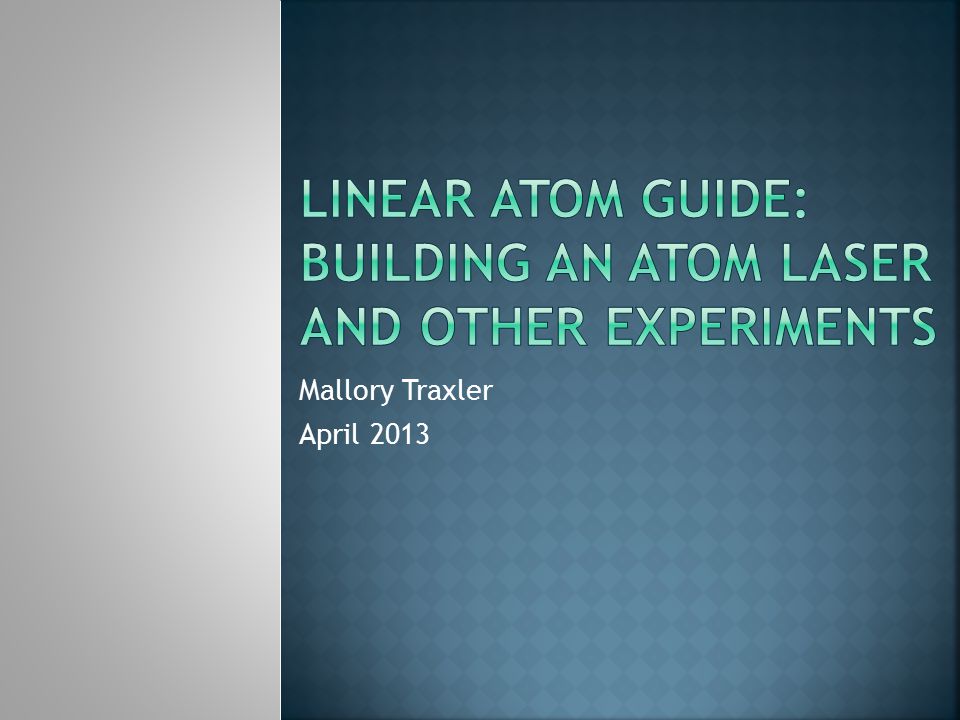 LINEAR ATOM GUIDE: BUILDING AN ATOM LASER AND OTHER EXPERIMENTS

Mallory Traxler

April 2013